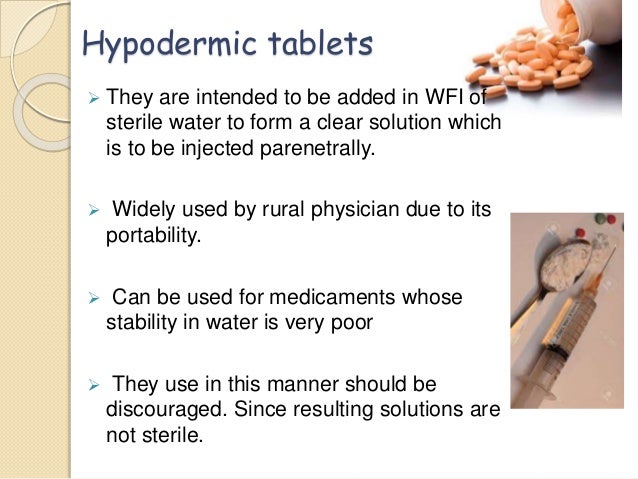 Hypodermic tablets

➢ They are intended to be added in WFI of sterile water to form a clear solution which is to be injected parenetrally.

➢ Widely used by rural physician due to its portability.

➢ Can be used for medicaments whose stability in water is very poor

➢ They use in this manner should be discouraged. Since resulting solutions are not sterile.